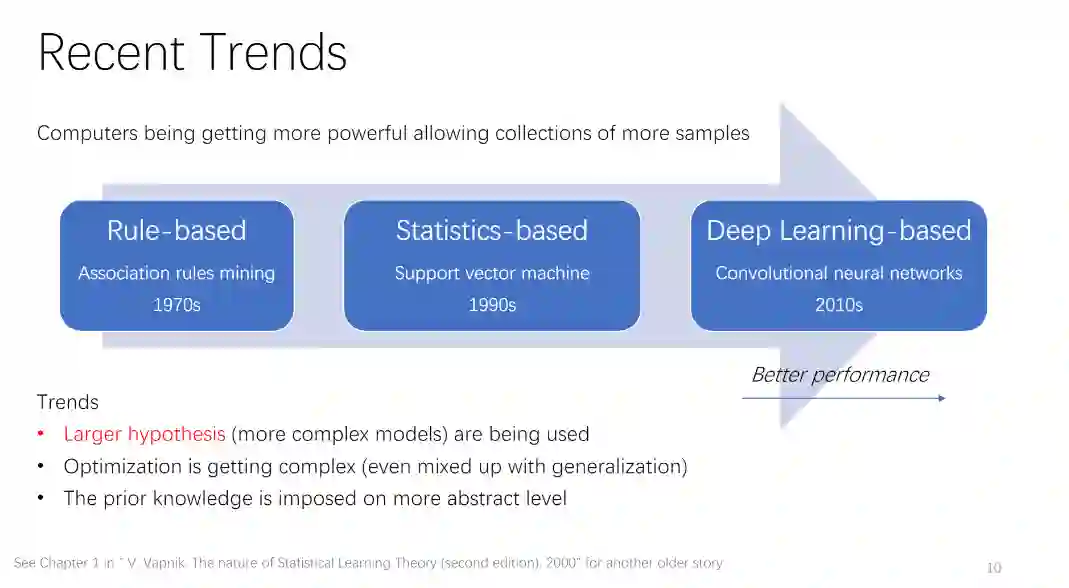 Recent Trends

Computers being getting more powerful allowing collections of more samples

Rule-based
Association rules mining
1970s

Statistics-based
Support vector machine
1990s

Deep Learning-based
Convolutional neural networks
2010s

Better performance

Trends
• Larger hypothesis (more complex models) are being used
• Optimization is getting complex (even mixed up with generalization)
• The prior knowledge is imposed on more abstract level

See Chapter 1 in " V. Vapnik. The nature of Statistical Learning Theory (second edition). 2000" for another older story

10